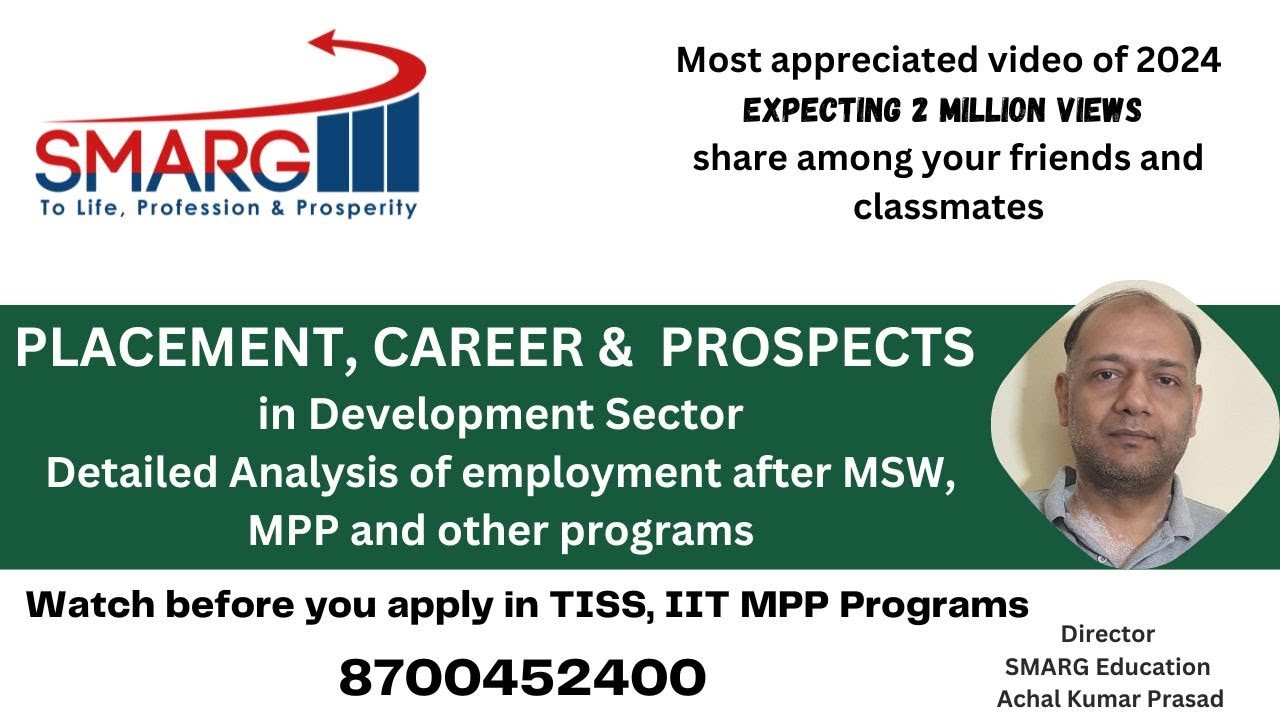 SMARG
To Life, Profession & Prosperity

Most appreciated video of 2024
EXPECTING 2 MILLION VIEWS
share among your friends and classmates

PLACEMENT, CAREER & PROSPECTS
in Development Sector
Detailed Analysis of employment after MSW, MPP and other programs

Watch before you apply in TISS, IIT MPP Programs

8700452400

Director
SMARG Education
Achal Kumar Prasad